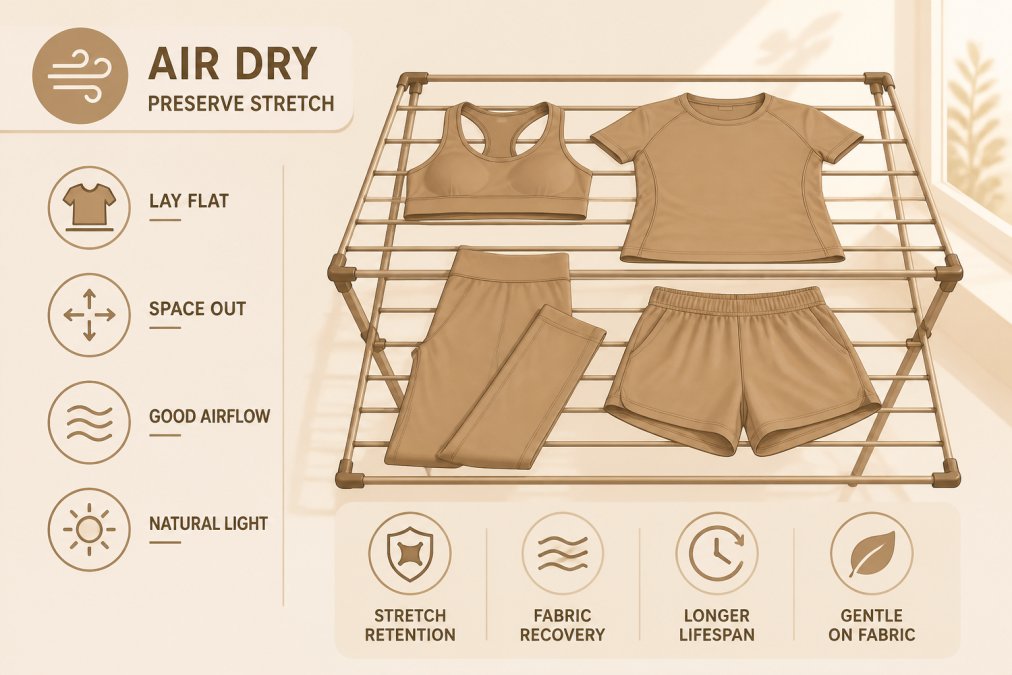 AIR DRY
PRESERVE STRETCH

LAY FLAT

SPACE OUT

GOOD AIRFLOW

NATURAL LIGHT

STRETCH RETENTION

FABRIC RECOVERY

LONGER LIFESPAN

GENTLE ON FABRIC